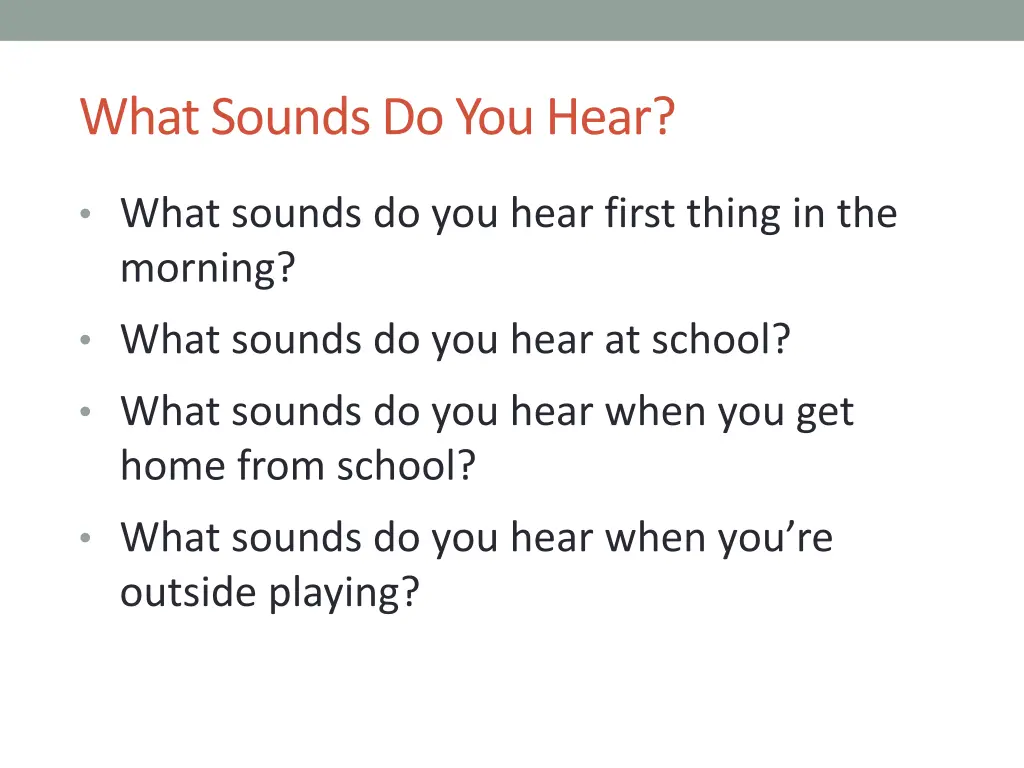 What Sounds Do You Hear?

• What sounds do you hear first thing in the morning?
• What sounds do you hear at school?
• What sounds do you hear when you get home from school?
• What sounds do you hear when you’re outside playing?